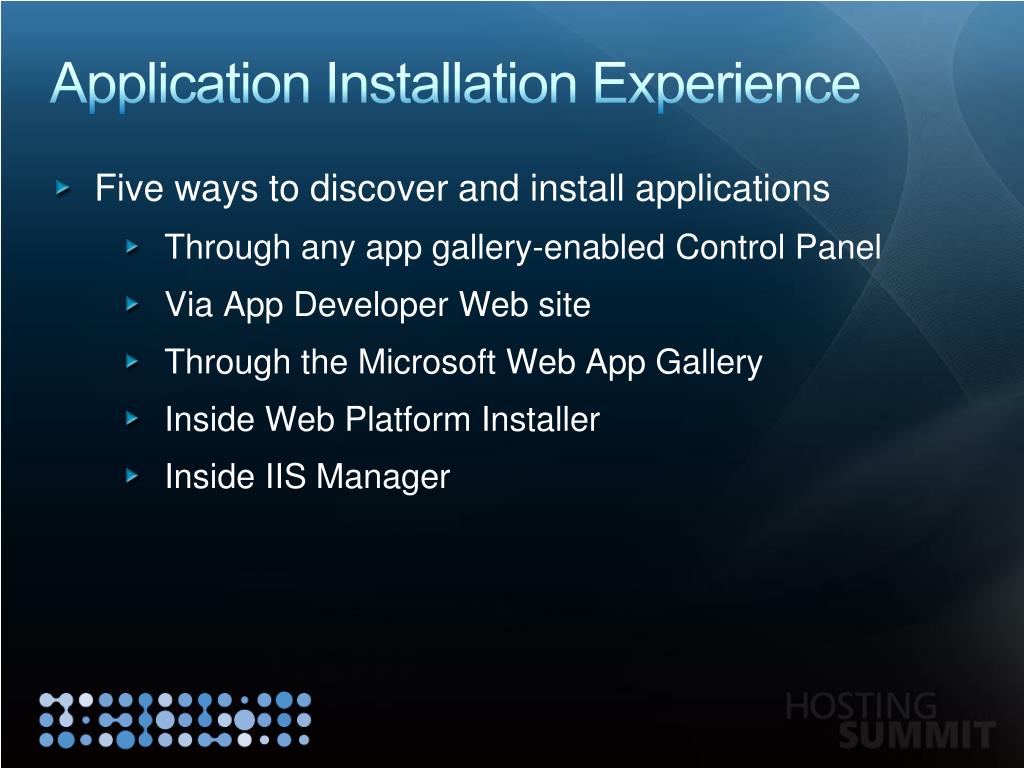 Application Installation Experience

Five ways to discover and install applications

Through any app gallery-enabled Control Panel

Via App Developer Web site

Through the Microsoft Web App Gallery

Inside Web Platform Installer

Inside IIS Manager

HOSTING SUMMIT